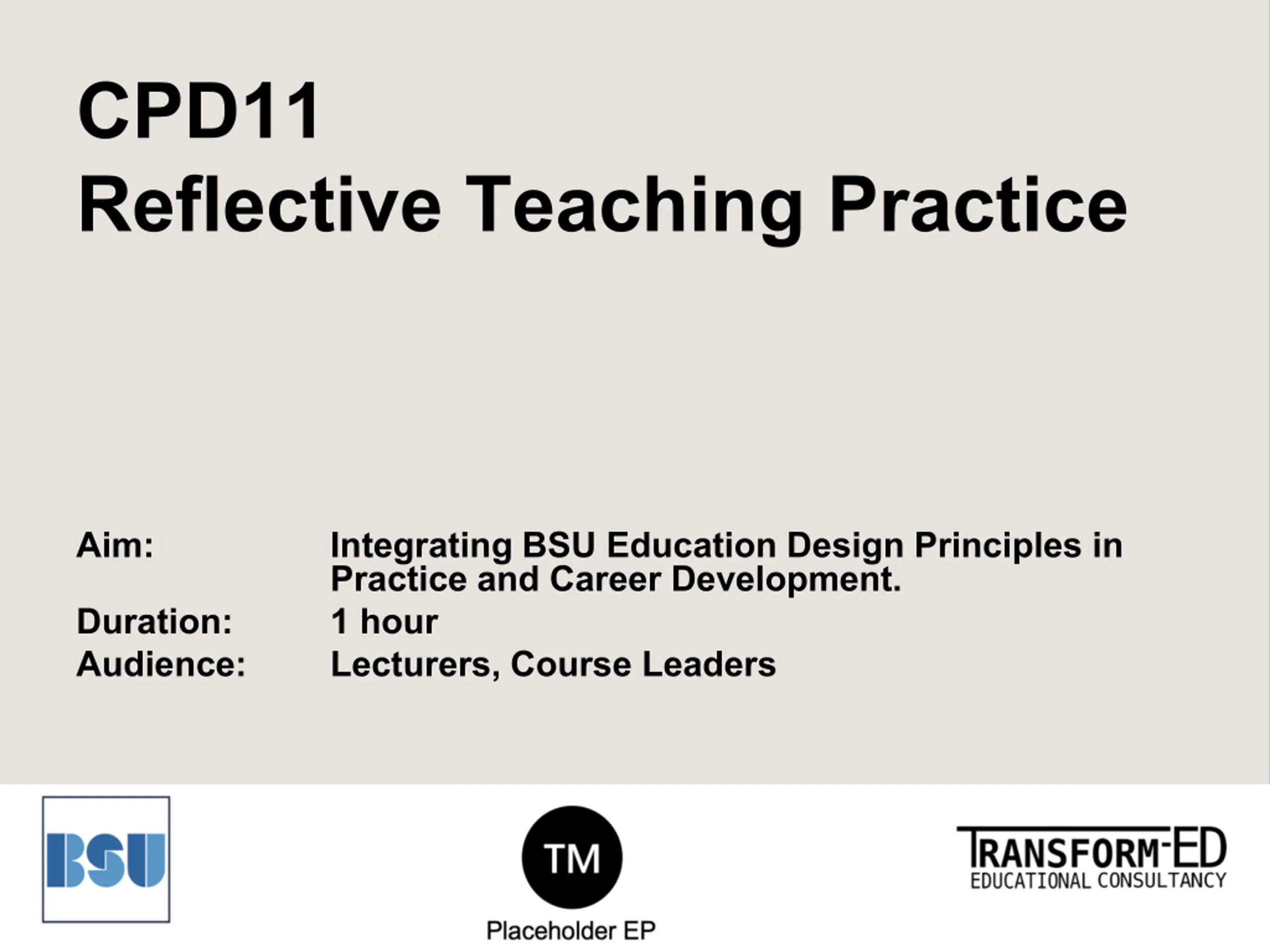 CPD11
Reflective Teaching Practice

Aim: Integrating BSU Education Design Principles in Practice and Career Development.
Duration: 1 hour
Audience: Lecturers, Course Leaders

BSU

TM
Placeholder EP

TRANSFORM-ED
EDUCATIONAL CONSULTANCY